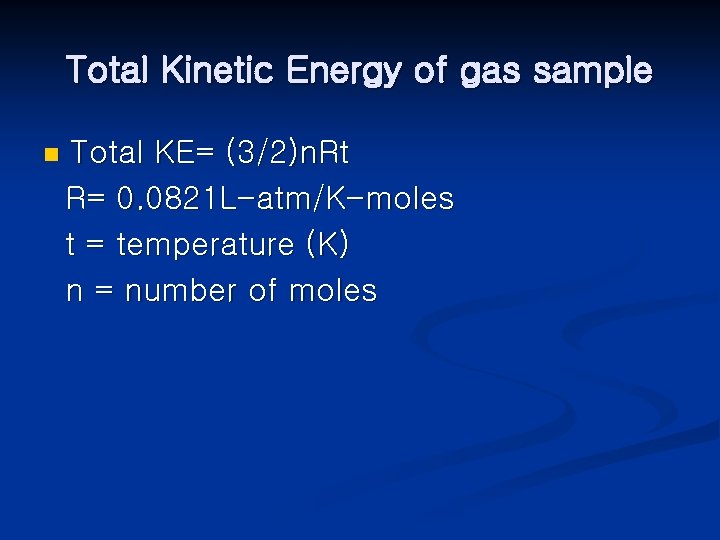 Total Kinetic Energy of gas sample

Total KE= (3/2)nRt
R= 0.0821L-atm/K-moles
t = temperature (K)
n = number of moles